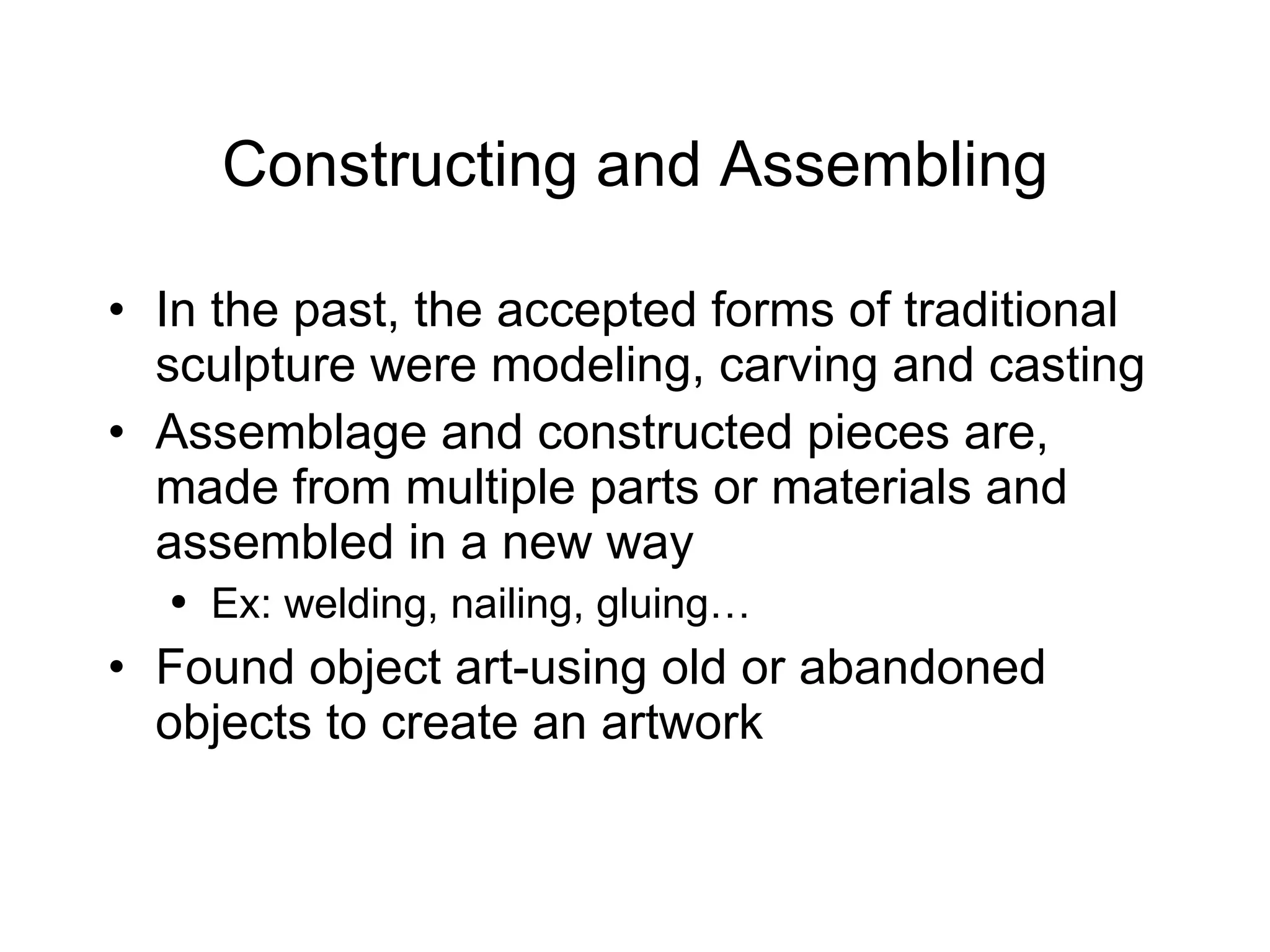 Constructing and Assembling

• In the past, the accepted forms of traditional sculpture were modeling, carving and casting
• Assemblage and constructed pieces are, made from multiple parts or materials and assembled in a new way
  • Ex: welding, nailing, gluing…
• Found object art-using old or abandoned objects to create an artwork